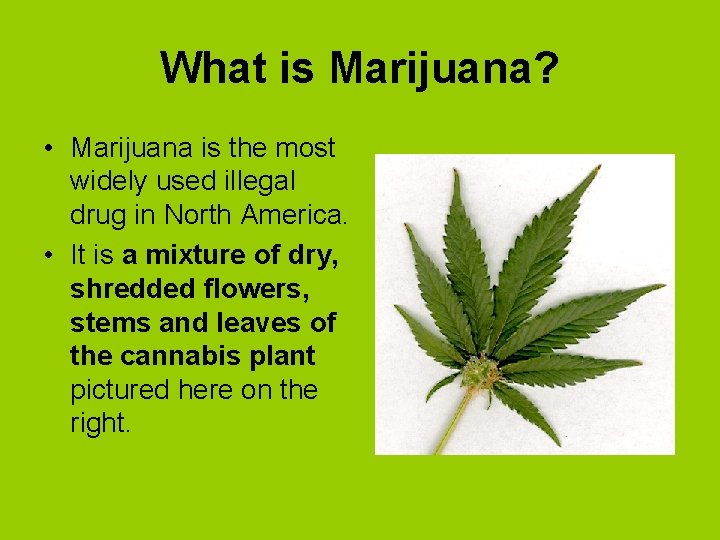 What is Marijuana?

• Marijuana is the most widely used illegal drug in North America.

• It is a mixture of dry, shredded flowers, stems and leaves of the cannabis plant pictured here on the right.